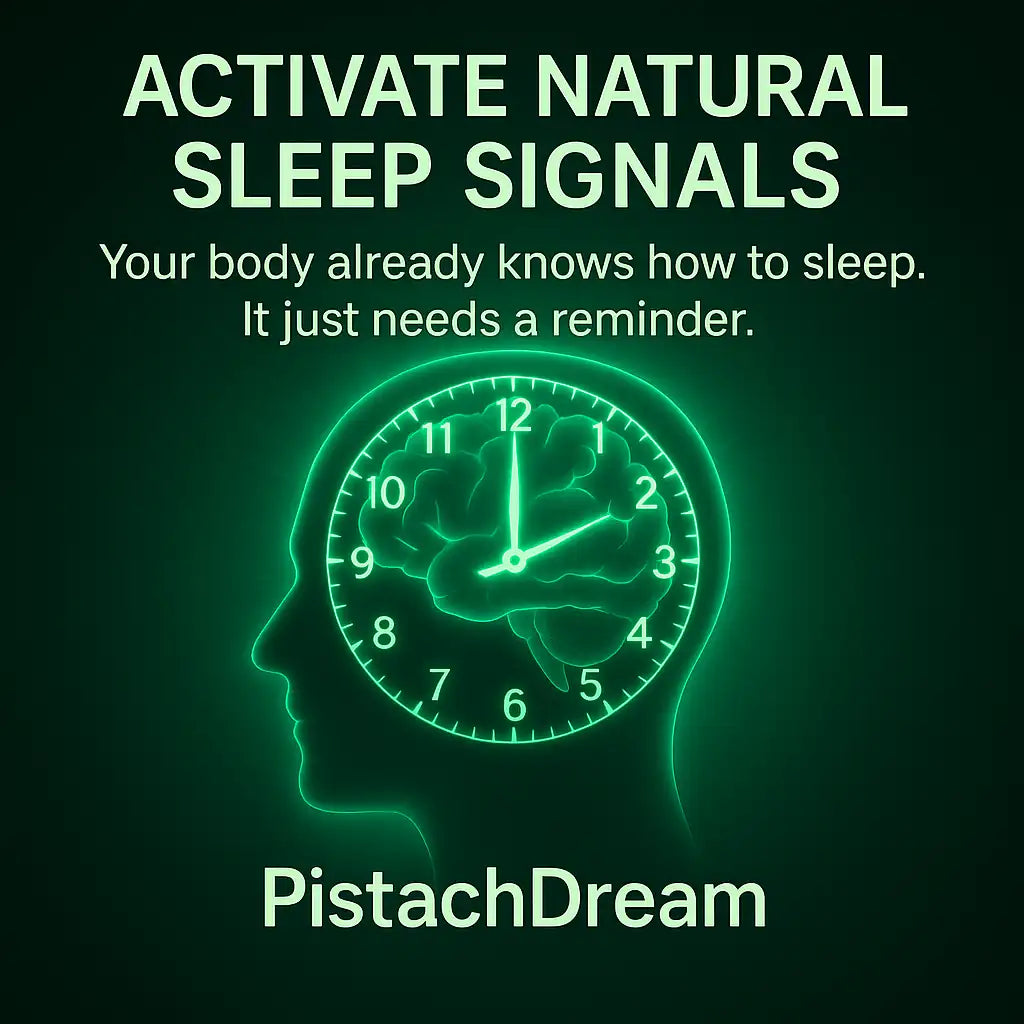 ACTIVATE NATURAL SLEEP SIGNALS

Your body already knows how to sleep. It just needs a reminder.

12
1
2
3
4
5
6
7
8
9
10
11

PistachDream